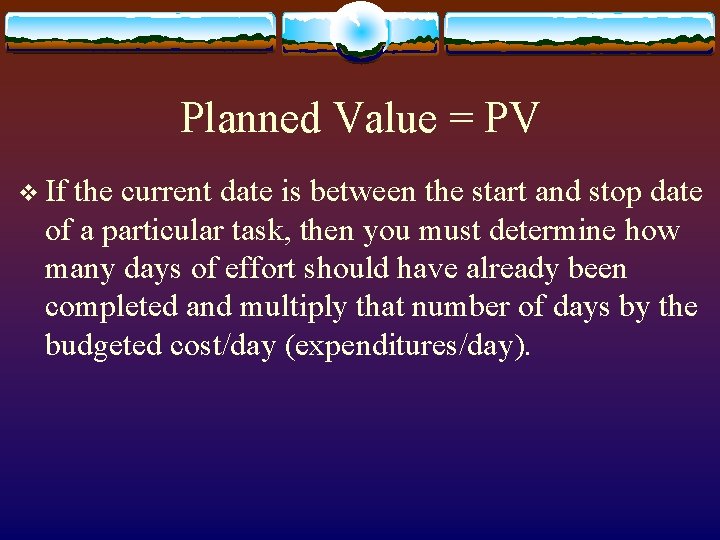 Planned Value = PV

❖ If the current date is between the start and stop date of a particular task, then you must determine how many days of effort should have already been completed and multiply that number of days by the budgeted cost/day (expenditures/day).